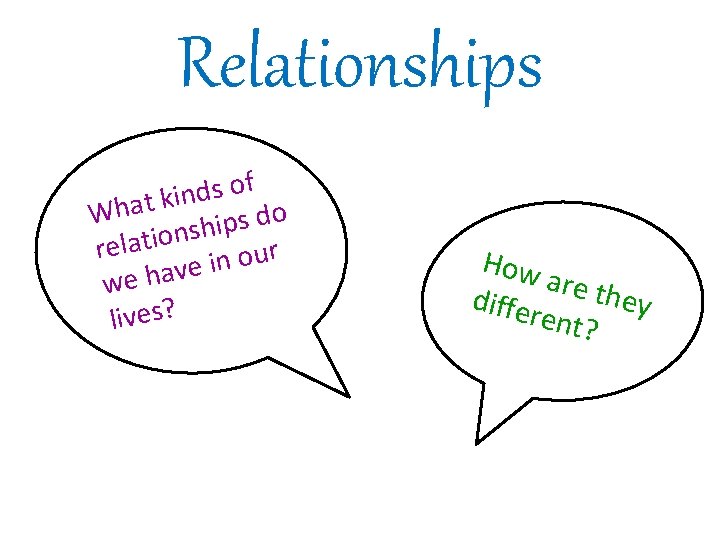 Relationships

What kinds of relationships do we have in our lives?

How are they different?